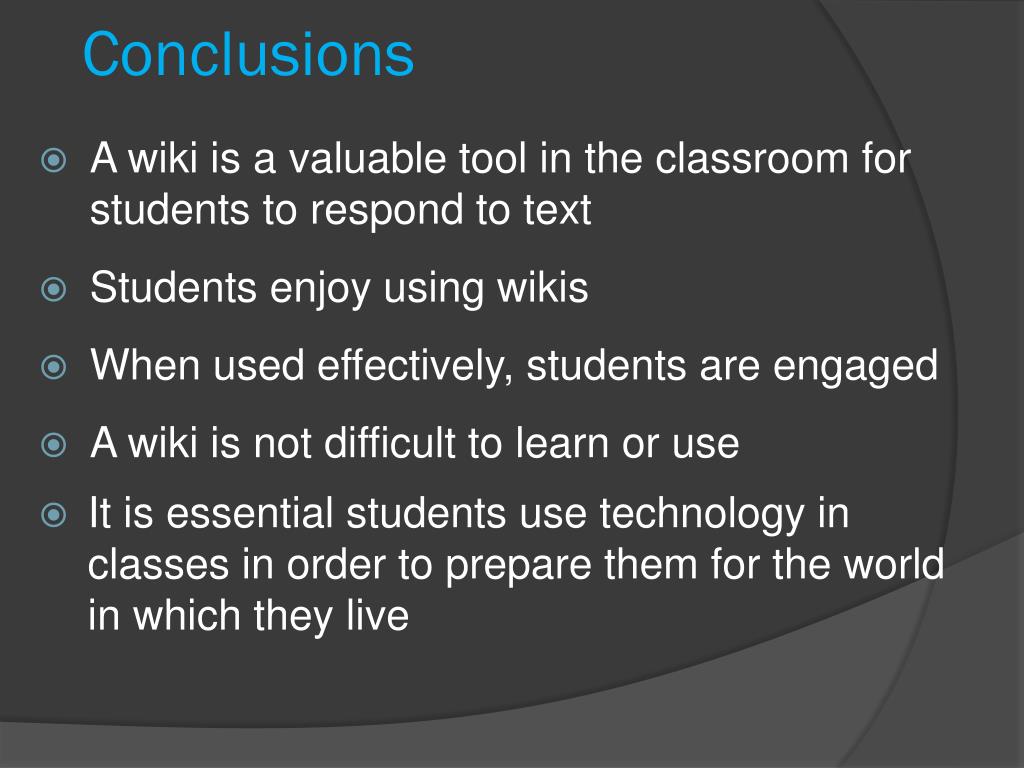 Conclusions

A wiki is a valuable tool in the classroom for students to respond to text

Students enjoy using wikis

When used effectively, students are engaged

A wiki is not difficult to learn or use

It is essential students use technology in classes in order to prepare them for the world in which they live